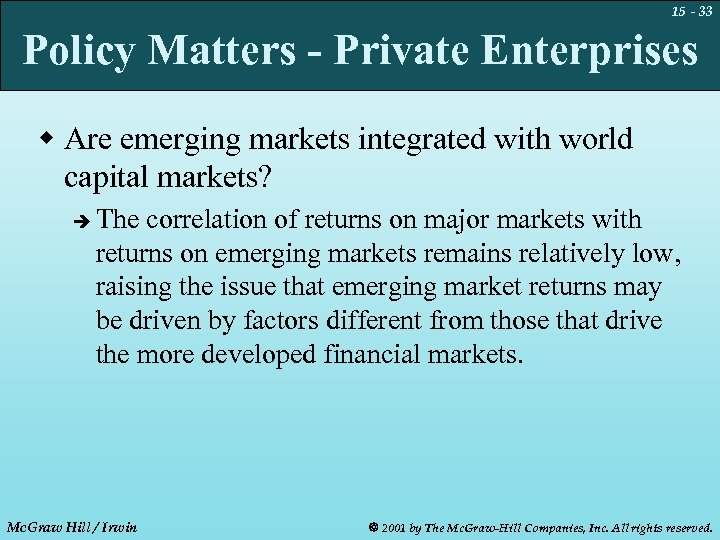 15 - 33

Policy Matters - Private Enterprises

◆ Are emerging markets integrated with world capital markets?

➔ The correlation of returns on major markets with returns on emerging markets remains relatively low, raising the issue that emerging market returns may be driven by factors different from those that drive the more developed financial markets.

McGraw Hill / Irwin

© 2001 by The McGraw-Hill Companies, Inc. All rights reserved.